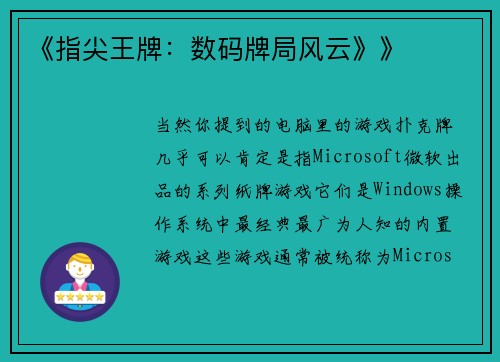 《指尖王牌：数码牌局风云》》

当然你提到的电脑里的游戏扑克牌几乎可以肯定是指Microsoft微软出品的系列纸牌游戏它们是Windows操作系统中最经典最广为人知的内置游戏这些游戏通常被统称为Micros